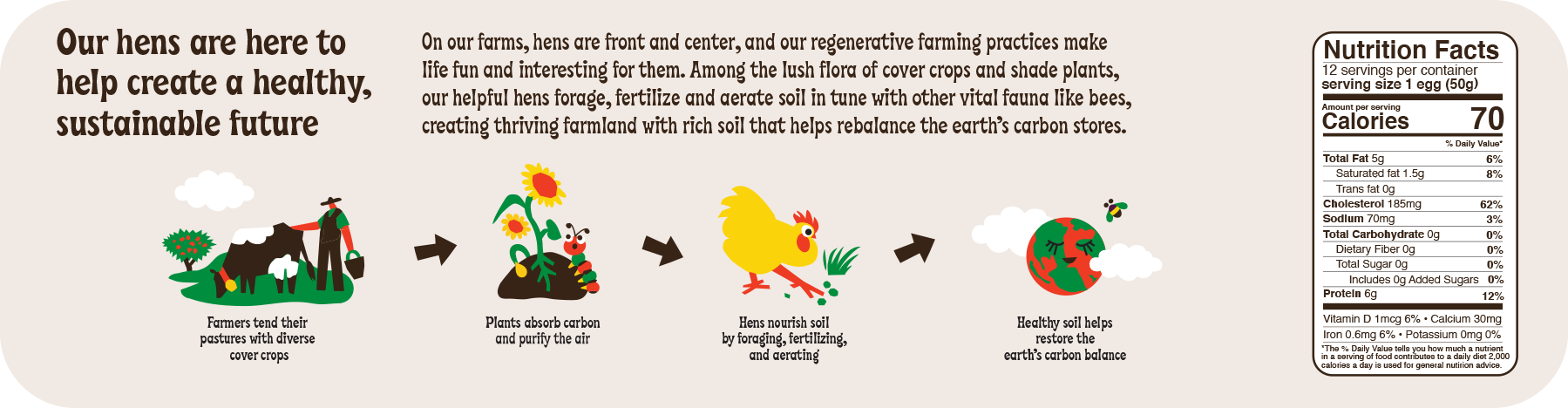 Our hens are here to help create a healthy, sustainable future

On our farms, hens are front and center, and our regenerative farming practices make life fun and interesting for them. Among the lush flora of cover crops and shade plants, our helpful hens forage, fertilize and aerate soil in tune with other vital fauna like bees, creating thriving farmland with rich soil that helps rebalance the earth's carbon stores.

Farmers tend their pastures with diverse cover crops

Plants absorb carbon and purify the air

Hens nourish soil by foraging, fertilizing, and aerating

Healthy soil helps restore the earth's carbon balance

Nutrition Facts
12 servings per container
serving size 1 egg (50g)

Amount per serving
Calories 70

% Daily Value*

| | |
|---|---|
| Total Fat 5g | 6% |
| Saturated fat 1.5g | 8% |
| Trans fat 0g | |
| Cholesterol 185mg | 62% |
| Sodium 70mg | 3% |
| Total Carbohydrate 0g | 0% |
| Dietary Fiber 0g | 0% |
| Total Sugar 0g | 0% |
| Includes 0g Added Sugars | 0% |
| Protein 6g | 12% |

Vitamin D 1mcg 6% • Calcium 30mg
Iron 0.6mg 6% • Potassium 0mg 0%

*The % Daily Value tells you how much a nutrient in a serving of food contributes to a daily diet 2,000 calories a day is used for general nutrition advice.